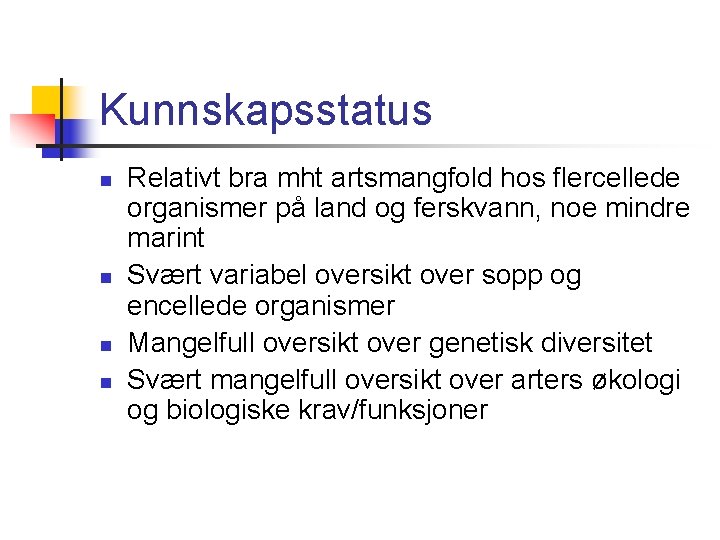 Kunnskapsstatus

- Relativt bra mht artsmangfold hos flercellede organismer på land og ferskvann, noe mindre marint
- Svært variabel oversikt over sopp og encellede organismer
- Mangelfull oversikt over genetisk diversitet
- Svært mangelfull oversikt over arters økologi og biologiske krav/funksjoner